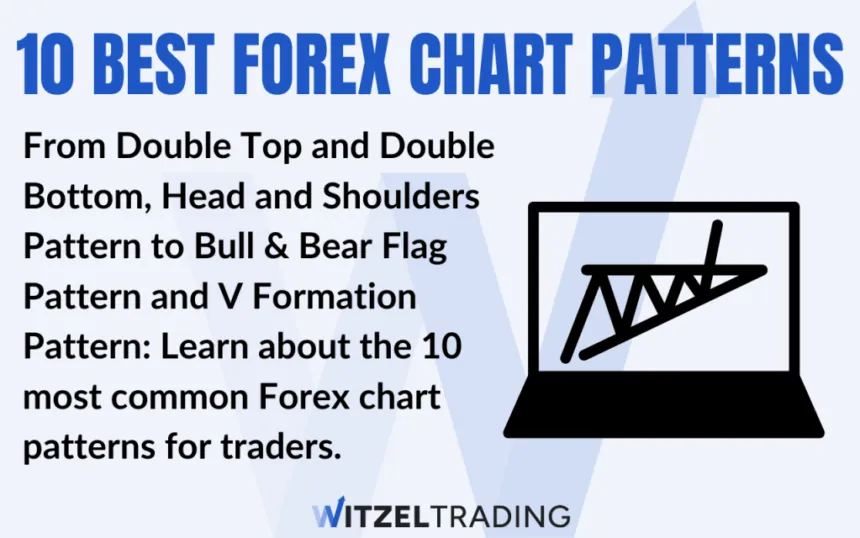 10 BEST FOREX CHART PATTERNS

From Double Top and Double Bottom, Head and Shoulders Pattern to Bull & Bear Flag Pattern and V Formation Pattern: Learn about the 10 most common Forex chart patterns for traders.

WITZELTRADING